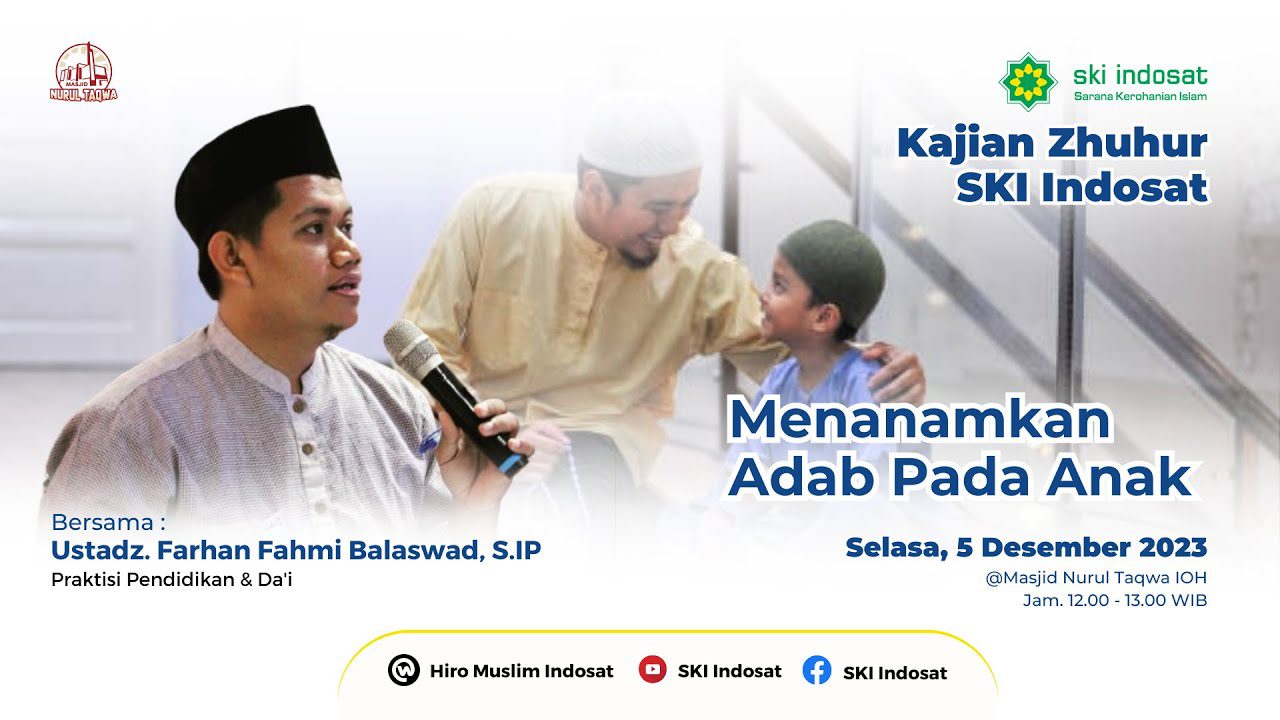 MASJID NURUL TAQWA

ski indosat
Sarana Kerohanian Islam

Kajian Zhuhur
SKI Indosat

Menanamkan
Adab Pada Anak

Bersama :
Ustadz. Farhan Fahmi Balaswad, S.IP
Praktisi Pendidikan & Da'i

Selasa, 5 Desember 2023
@Masjid Nurul Taqwa IOH
Jam. 12.00 - 13.00 WIB

Hiro Muslim Indosat SKI Indosat SKI Indosat